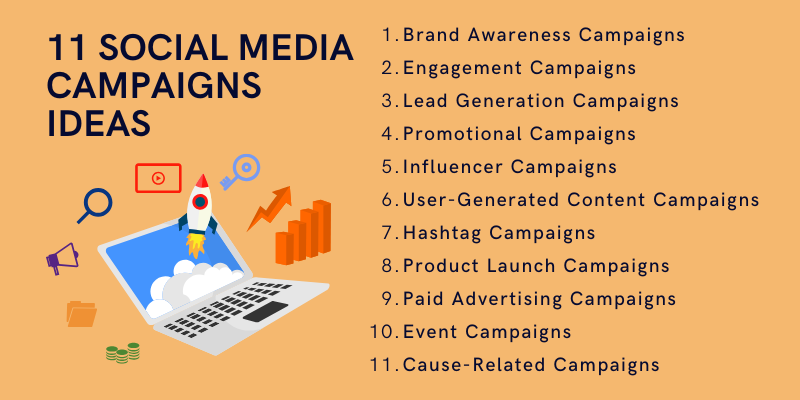 11 SOCIAL MEDIA CAMPAIGNS IDEAS

1. Brand Awareness Campaigns
2. Engagement Campaigns
3. Lead Generation Campaigns
4. Promotional Campaigns
5. Influencer Campaigns
6. User-Generated Content Campaigns
7. Hashtag Campaigns
8. Product Launch Campaigns
9. Paid Advertising Campaigns
10. Event Campaigns
11. Cause-Related Campaigns